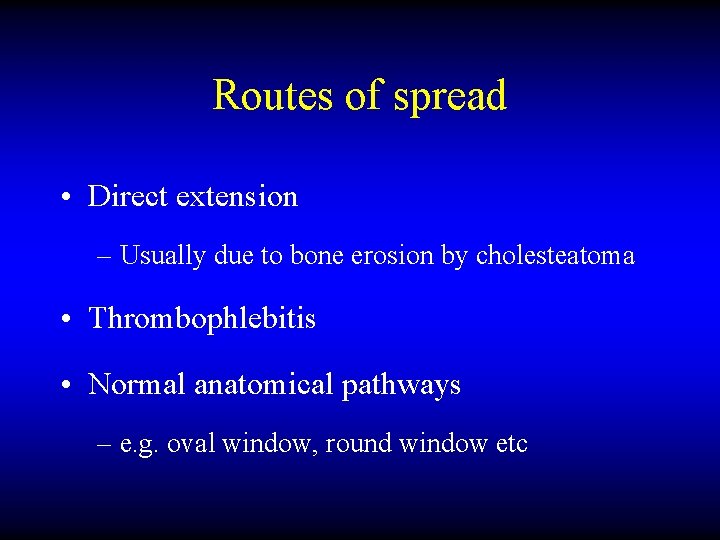 Routes of spread

• Direct extension

– Usually due to bone erosion by cholesteatoma

• Thrombophlebitis

• Normal anatomical pathways

– e.g. oval window, round window etc